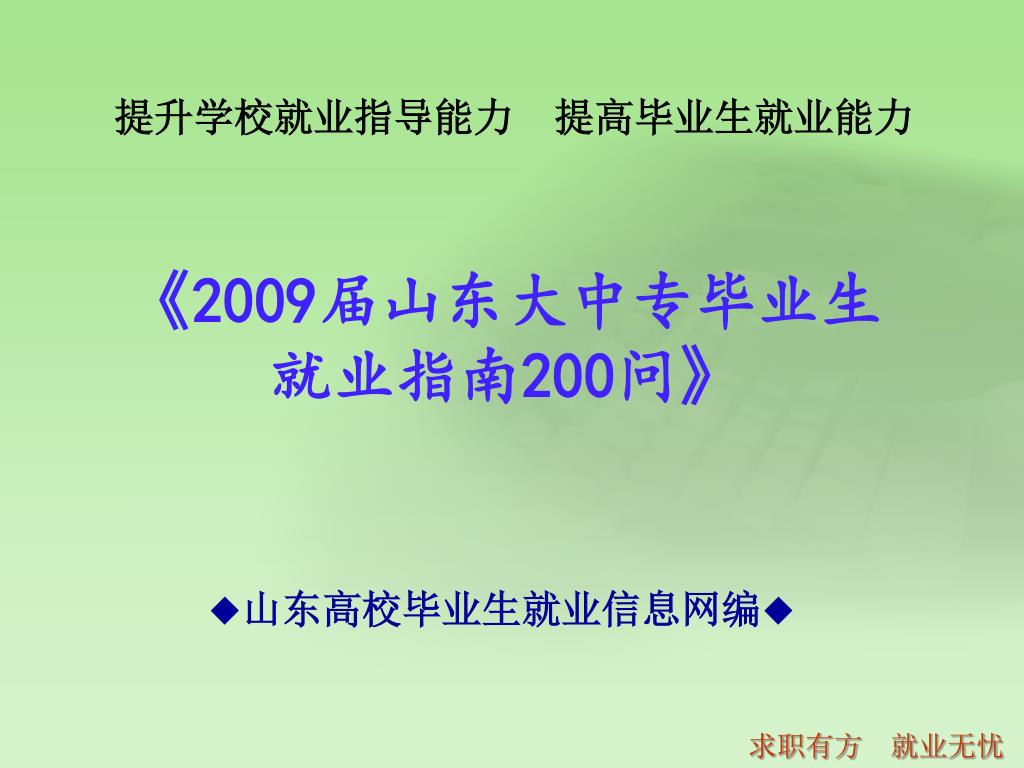 提升学校就业指导能力　提高毕业生就业能力

《2009届山东大中专毕业生就业指南200问》

◆山东高校毕业生就业信息网编◆

求职有方　就业无忧